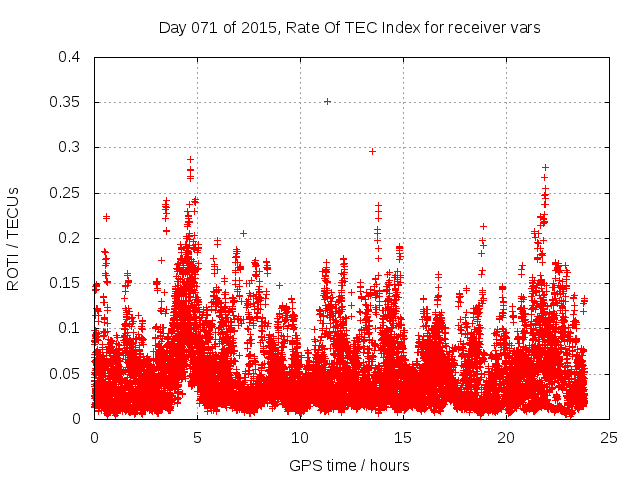 Day 071 of 2015, Rate Of TEC Index for receiver vars

ROTI / TECUs

0.4
0.35
0.3
0.25
0.2
0.15
0.1
0.05
0

0
5
10
15
20
25

GPS time / hours